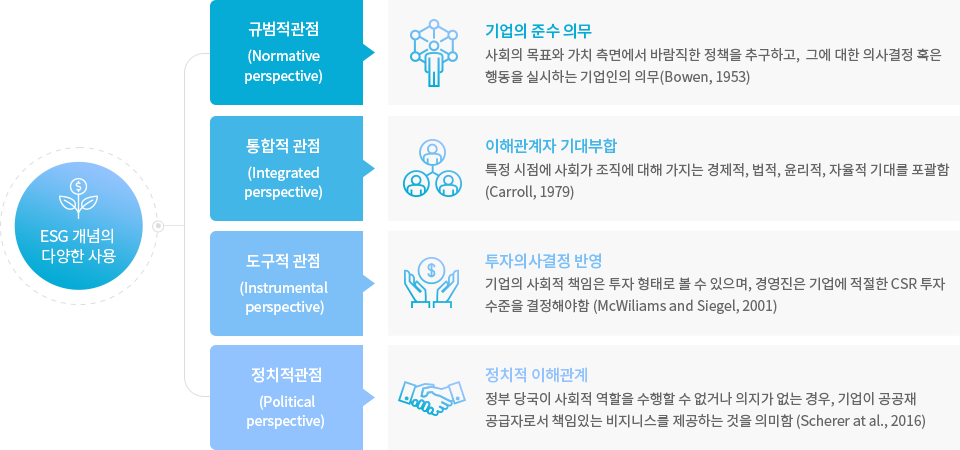 ESG 개념의 다양한 사용

규범적관점
(Normative perspective)

기업의 준수 의무
사회의 목표와 가치 측면에서 바람직한 정책을 추구하고, 그에 대한 의사결정 혹은 행동을 실시하는 기업인의 의무(Bowen, 1953)

통합적 관점
(Integrated perspective)

이해관계자 기대부합
특정 시점에 사회가 조직에 대해 가지는 경제적, 법적, 윤리적, 자율적 기대를 포괄함 (Carroll, 1979)

도구적 관점
(Instrumental perspective)

투자의사결정 반영
기업의 사회적 책임은 투자 형태로 볼 수 있으며, 경영진은 기업에 적절한 CSR 투자 수준을 결정해야함 (McWiliams and Siegel, 2001)

정치적관점
(Political perspective)

정치적 이해관계
정부 당국이 사회적 역할을 수행할 수 없거나 의지가 없는 경우, 기업이 공공재 공급자로서 책임있는 비지니스를 제공하는 것을 의미함 (Scherer at al., 2016)